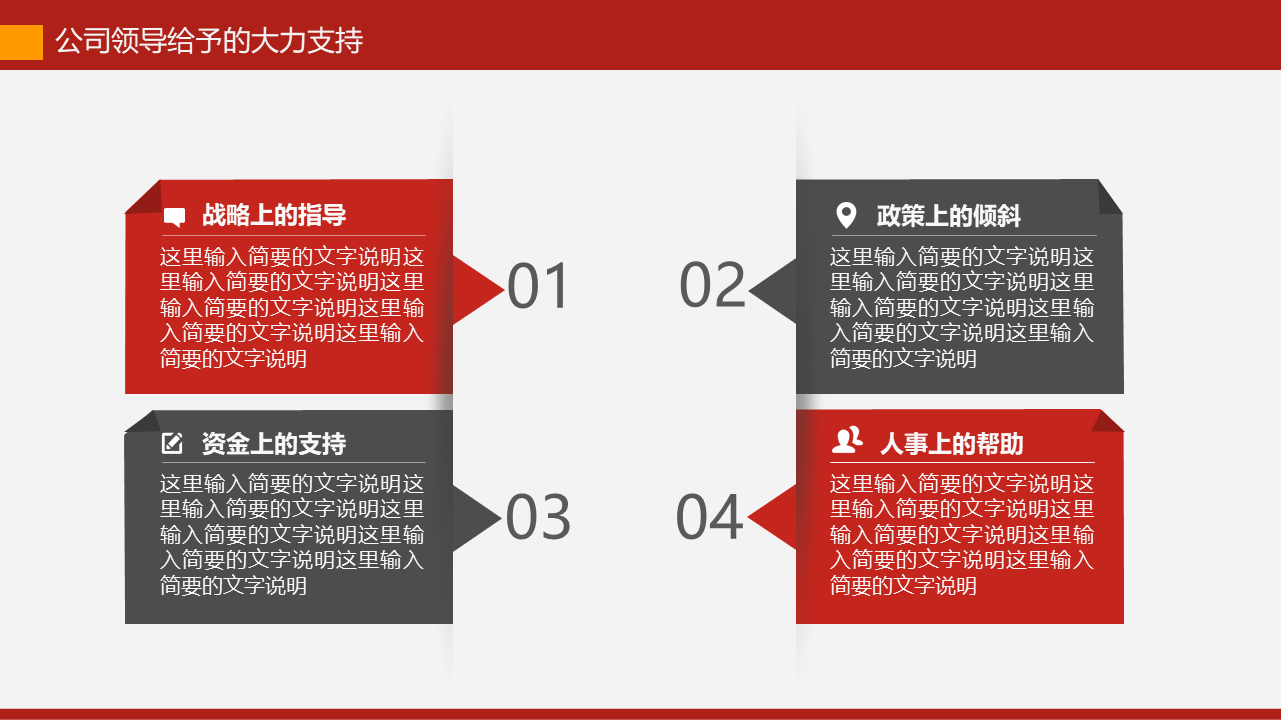 公司领导给予的大力支持

战略上的指导

这里输入简要的文字说明这里输入简要的文字说明这里输入简要的文字说明这里输入简要的文字说明这里输入简要的文字说明

01

02

政策上的倾斜

这里输入简要的文字说明这里输入简要的文字说明这里输入简要的文字说明这里输入简要的文字说明这里输入简要的文字说明

资金上的支持

这里输入简要的文字说明这里输入简要的文字说明这里输入简要的文字说明这里输入简要的文字说明这里输入简要的文字说明

03

04

人事上的帮助

这里输入简要的文字说明这里输入简要的文字说明这里输入简要的文字说明这里输入简要的文字说明这里输入简要的文字说明